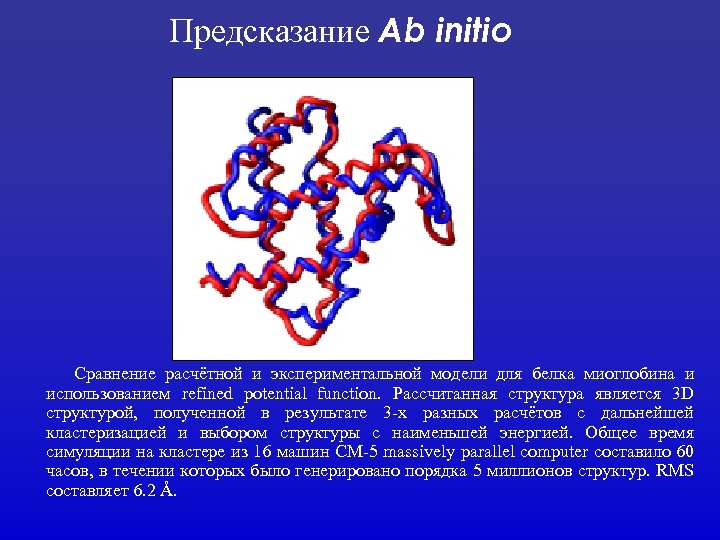 Предсказание Ab initio

Сравнение расчётной и экспериментальной модели для белка миоглобина и использованием refined potential function. Рассчитанная структура является 3D структурой, полученной в результате 3-х разных расчётов с дальнейшей кластеризацией и выбором структуры с наименьшей энергией. Общее время симуляции на кластере из 16 машин CM-5 massively parallel computer составило 60 часов, в течении которых было генерировано порядка 5 миллионов структур. RMS составляет 6.2 Å.